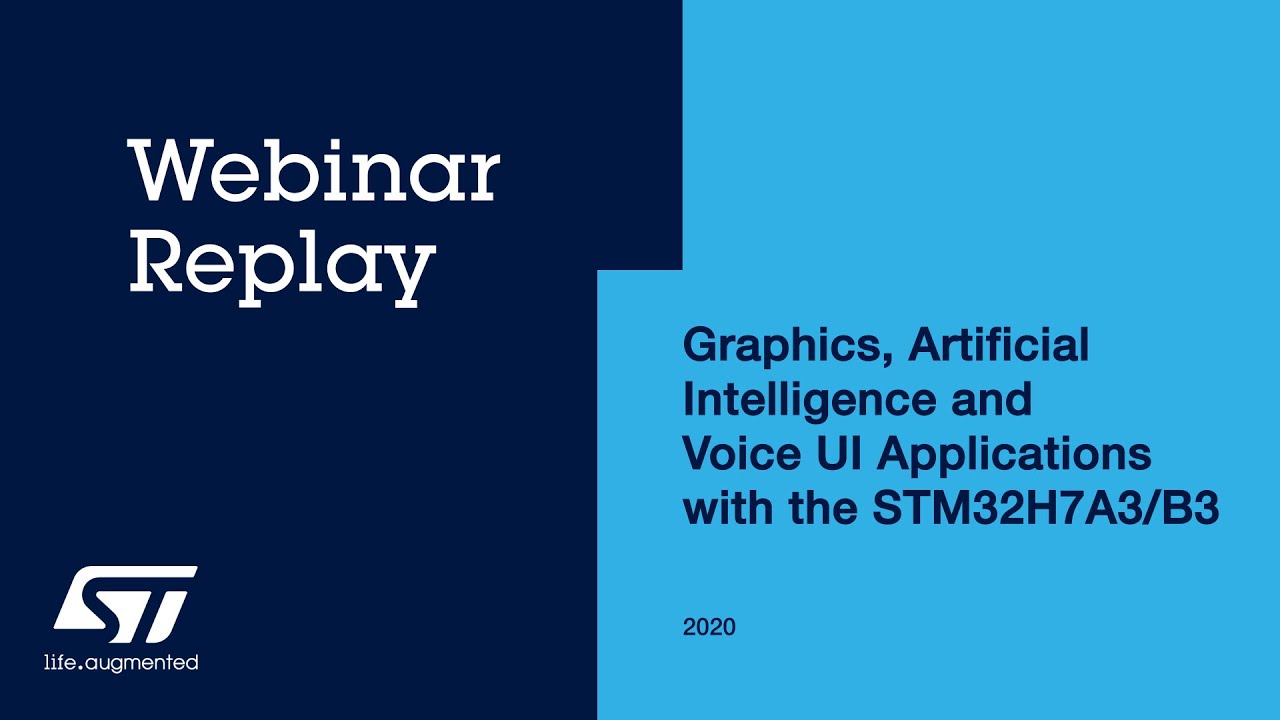 Webinar Replay

Graphics, Artificial Intelligence and Voice UI Applications with the STM32H7A3/B3

2020

ST

life.augmented